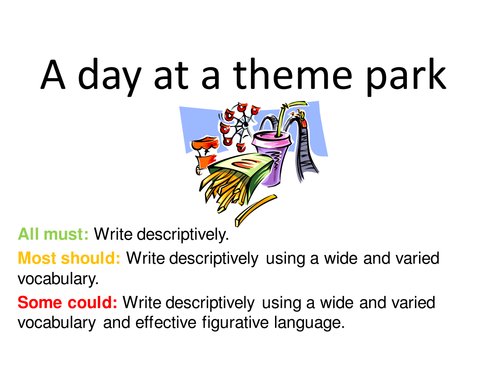 A day at a theme park

All must: Write descriptively.

Most should: Write descriptively using a wide and varied vocabulary.

Some could: Write descriptively using a wide and varied vocabulary and effective figurative language.